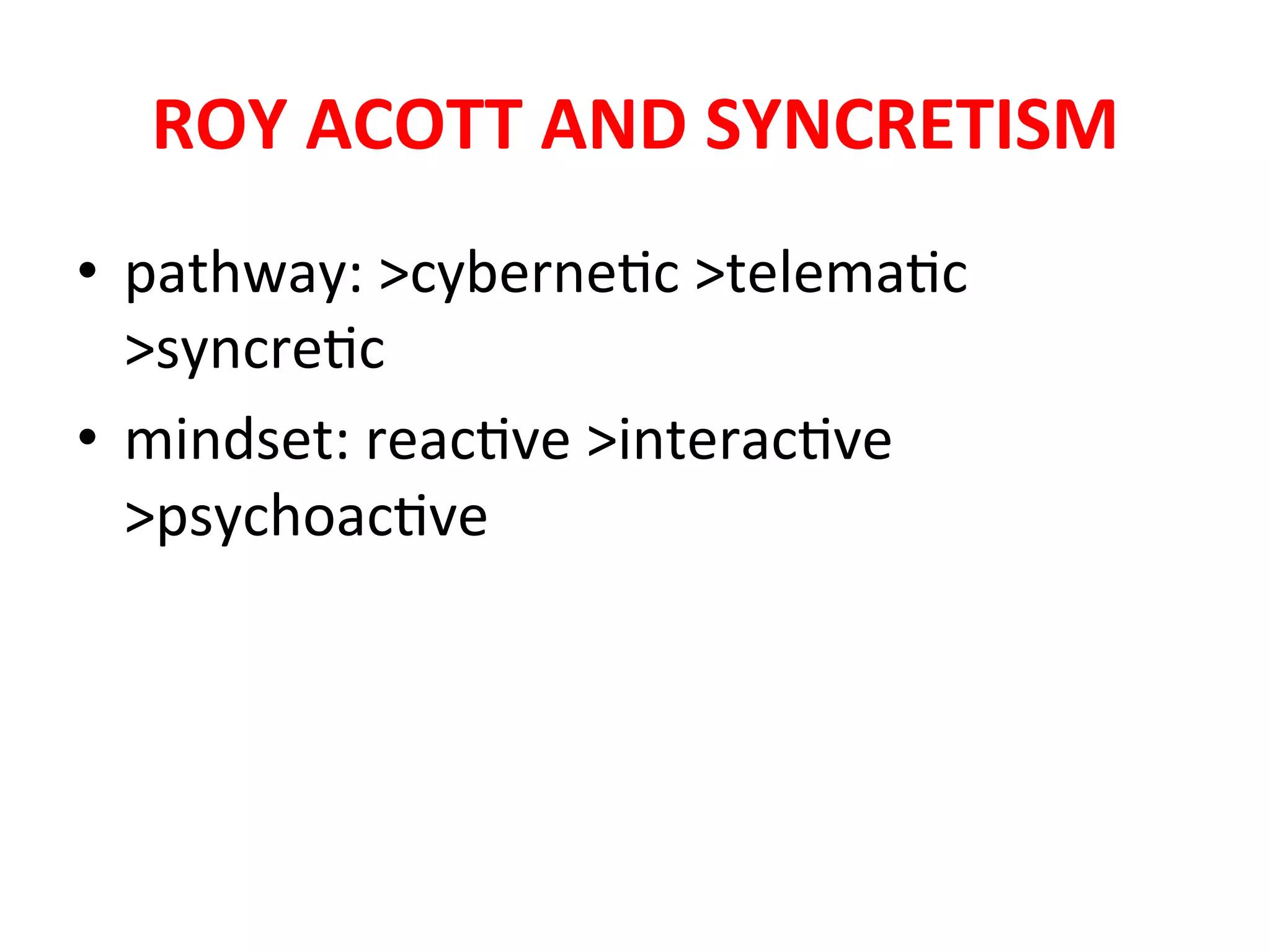 ROY ACOTT AND SYNCRETISM

• pathway: >cybernetic >telematic >syncretic
• mindset: reactive >interactive >psychoactive